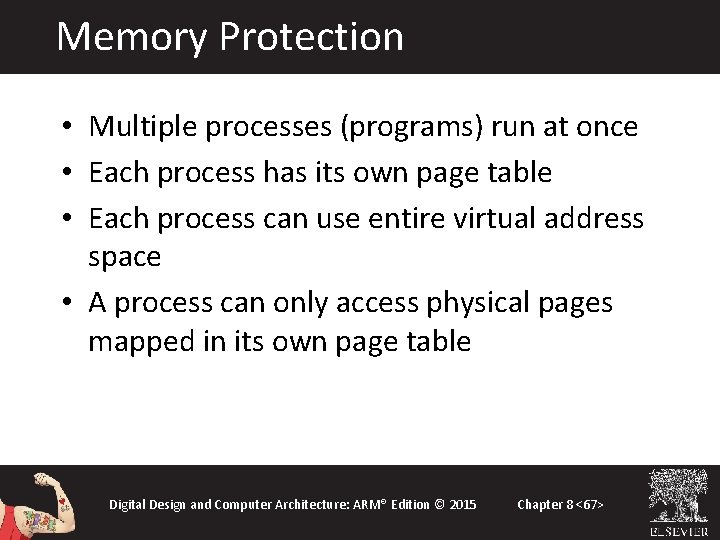 Memory Protection

• Multiple processes (programs) run at once
• Each process has its own page table
• Each process can use entire virtual address space
• A process can only access physical pages mapped in its own page table

Digital Design and Computer Architecture: ARM® Edition © 2015

Chapter 8 <67>

ELSEVIER